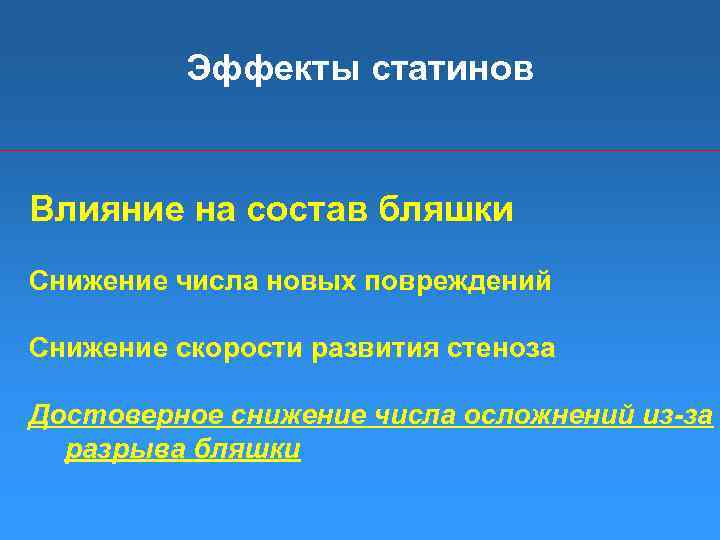 Эффекты статинов

Влияние на состав бляшки

Снижение числа новых повреждений

Снижение скорости развития стеноза

Достоверное снижение числа осложнений из-за разрыва бляшки